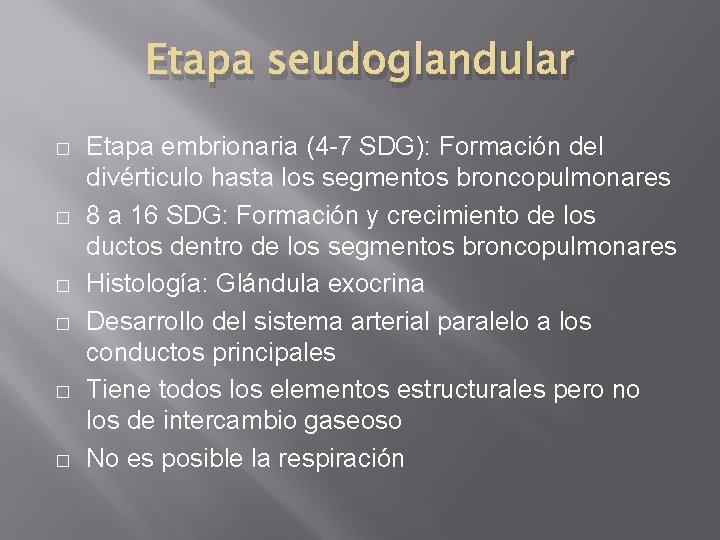 Etapa seudoglandular

□ Etapa embrionaria (4-7 SDG): Formación del divérticulo hasta los segmentos broncopulmonares

□ 8 a 16 SDG: Formación y crecimiento de los ductos dentro de los segmentos broncopulmonares

□ Histología: Glándula exocrina

□ Desarrollo del sistema arterial paralelo a los conductos principales

□ Tiene todos los elementos estructurales pero no los de intercambio gaseoso

□ No es posible la respiración